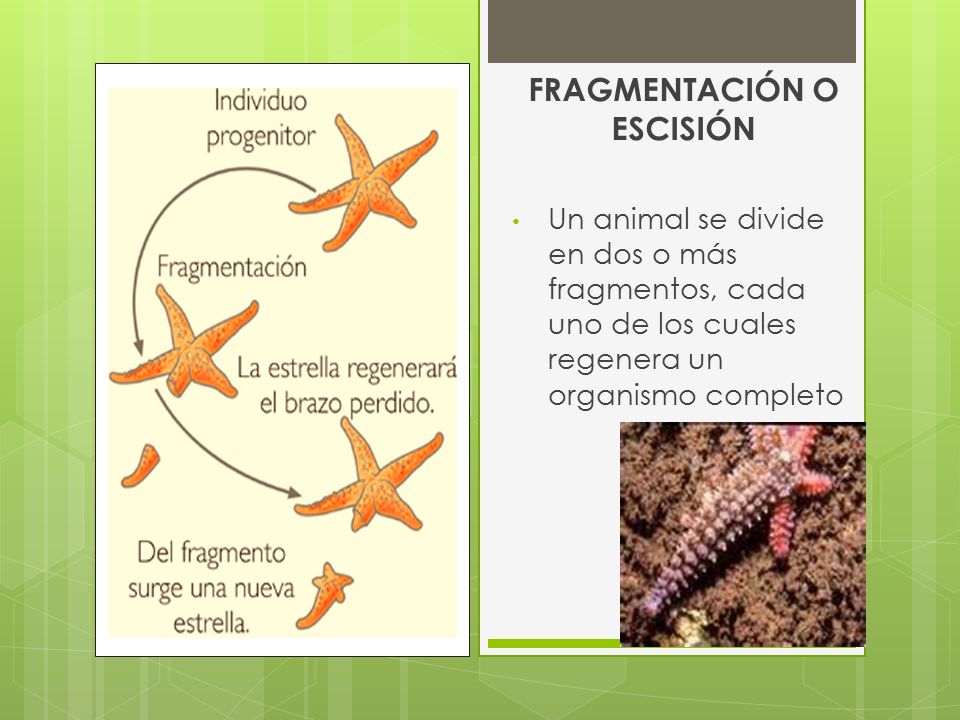 Individuo progenitor

Fragmentación

La estrella regenerará el brazo perdido.

Del fragmento surge una nueva estrella.

FRAGMENTACIÓN O ESCISIÓN

• Un animal se divide en dos o más fragmentos, cada uno de los cuales regenera un organismo completo